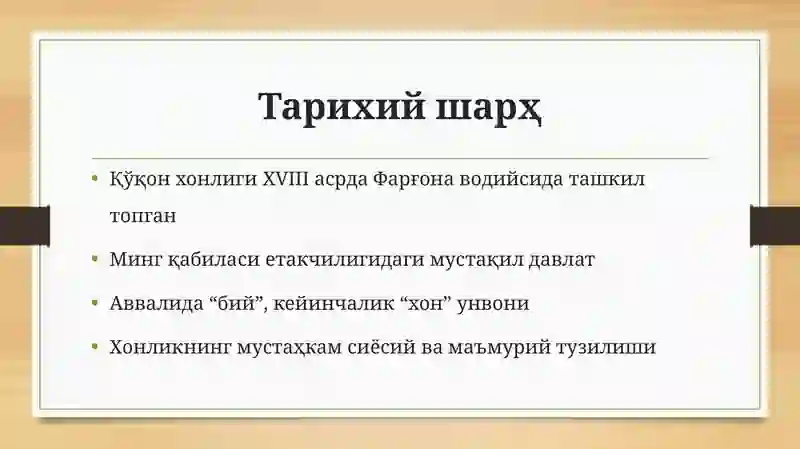 Тарихий шарҳ

• Қўқон хонлиги XVIII асрда Фарғона водийсида ташкил топган

• Минг қабиласи етакчилигидаги мустақил давлат

• Аввалида “бий”, кейинчалик “хон” унвони

• Хонликнинг мустаҳкам сиёсий ва маъмурий тузилиши